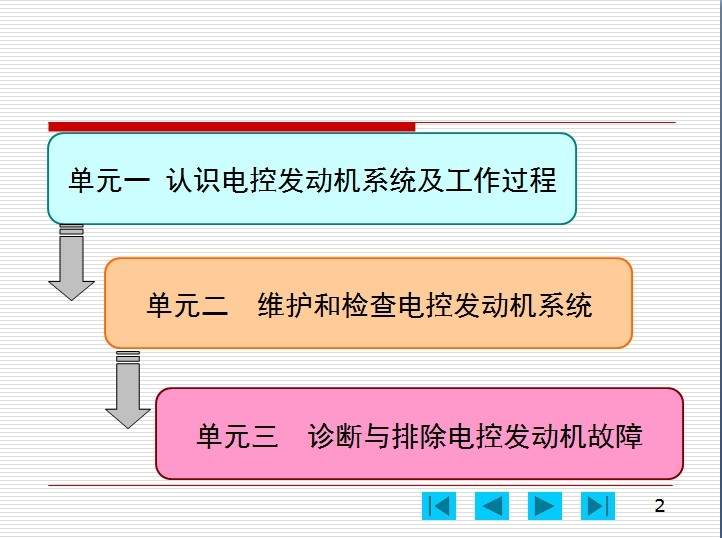 单元一 认识电控发动机系统及工作过程

单元二 维护和检查电控发动机系统

单元三 诊断与排除电控发动机故障

2